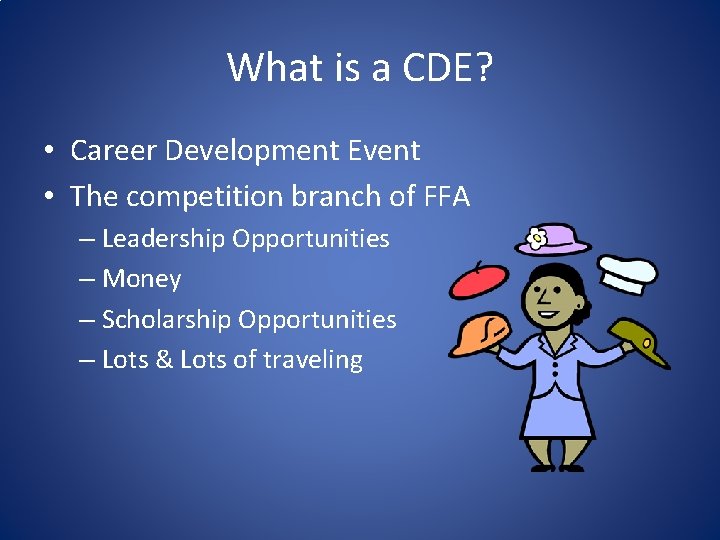 What is a CDE?

• Career Development Event
• The competition branch of FFA
– Leadership Opportunities
– Money
– Scholarship Opportunities
– Lots & Lots of traveling